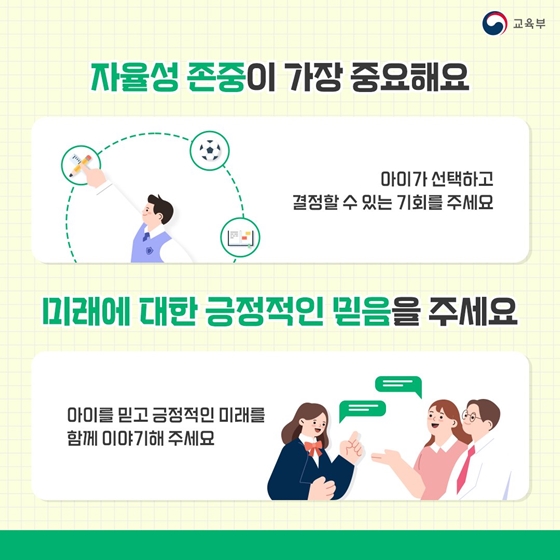 교육부

자율성 존중이 가장 중요해요

아이가 선택하고
결정할 수 있는 기회를 주세요

미래에 대한 긍정적인 믿음을 주세요

아이를 믿고 긍정적인 미래를
함께 이야기해 주세요